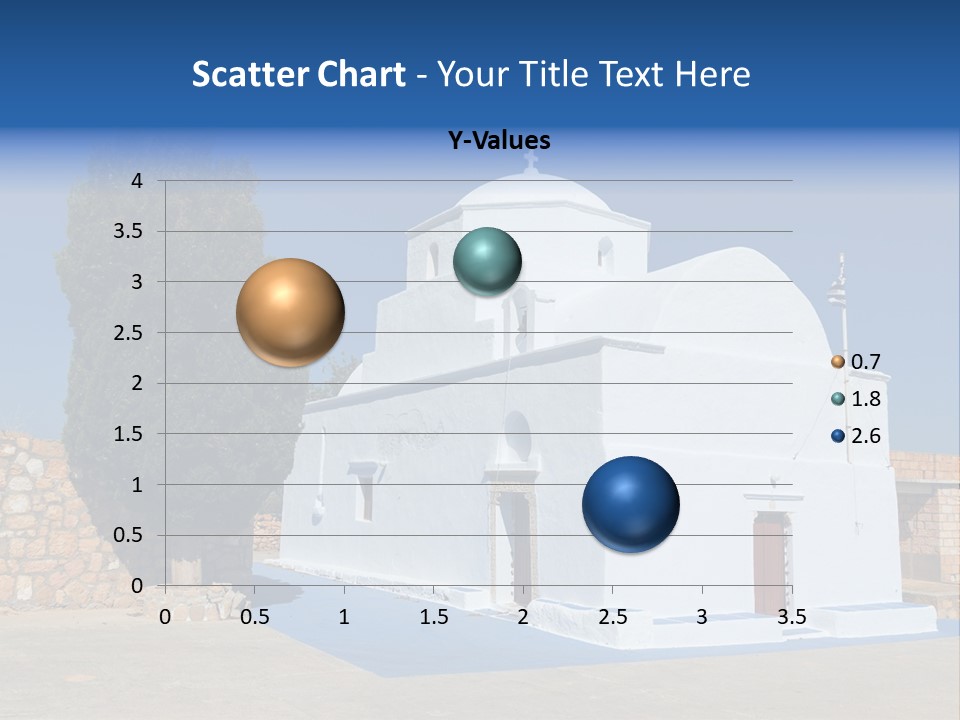 Scatter Chart - Your Title Text Here

Y-Values

4
3.5
3
2.5
2
1.5
1
0.5
0

0 0.5 1 1.5 2 2.5 3 3.5

0.7
1.8
2.6